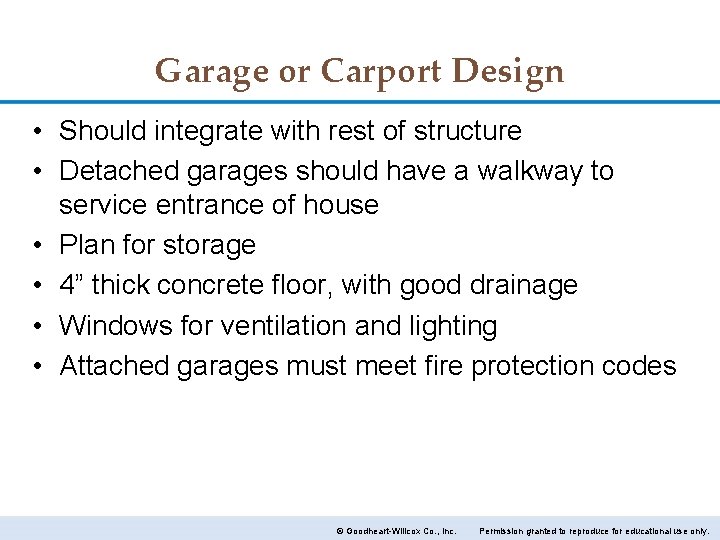 Garage or Carport Design

• Should integrate with rest of structure
• Detached garages should have a walkway to service entrance of house
• Plan for storage
• 4” thick concrete floor, with good drainage
• Windows for ventilation and lighting
• Attached garages must meet fire protection codes

© Goodheart-Willcox Co., Inc. Permission granted to reproduce for educational use only.